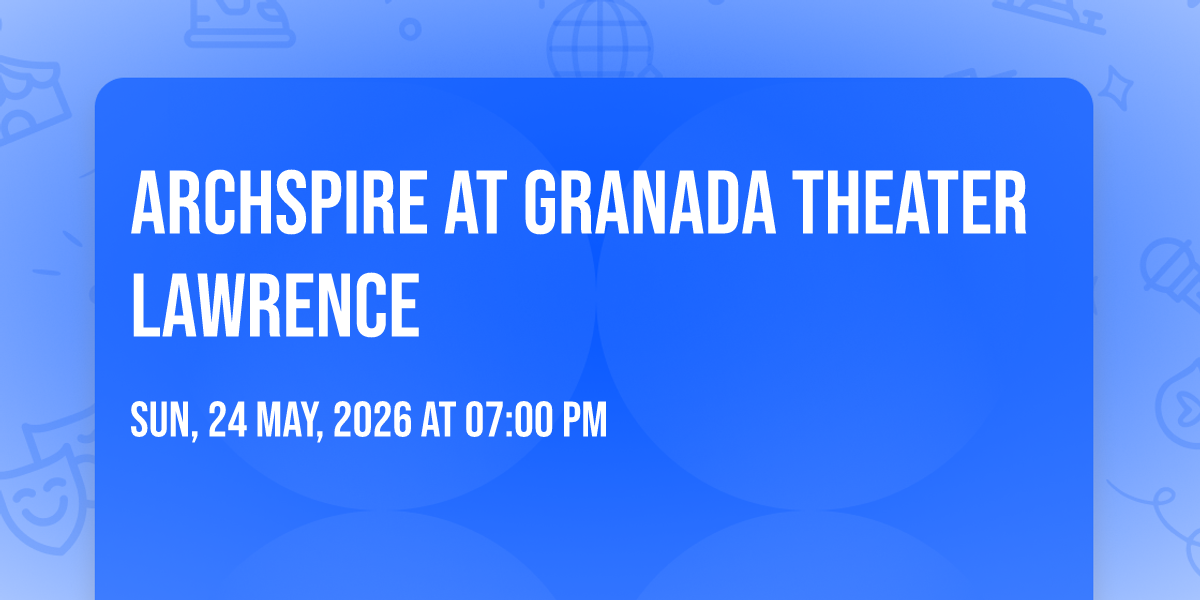 ARCHSPIRE AT GRANADA THEATER LAWRENCE

SUN, 24 MAY, 2026 AT 07:00 PM